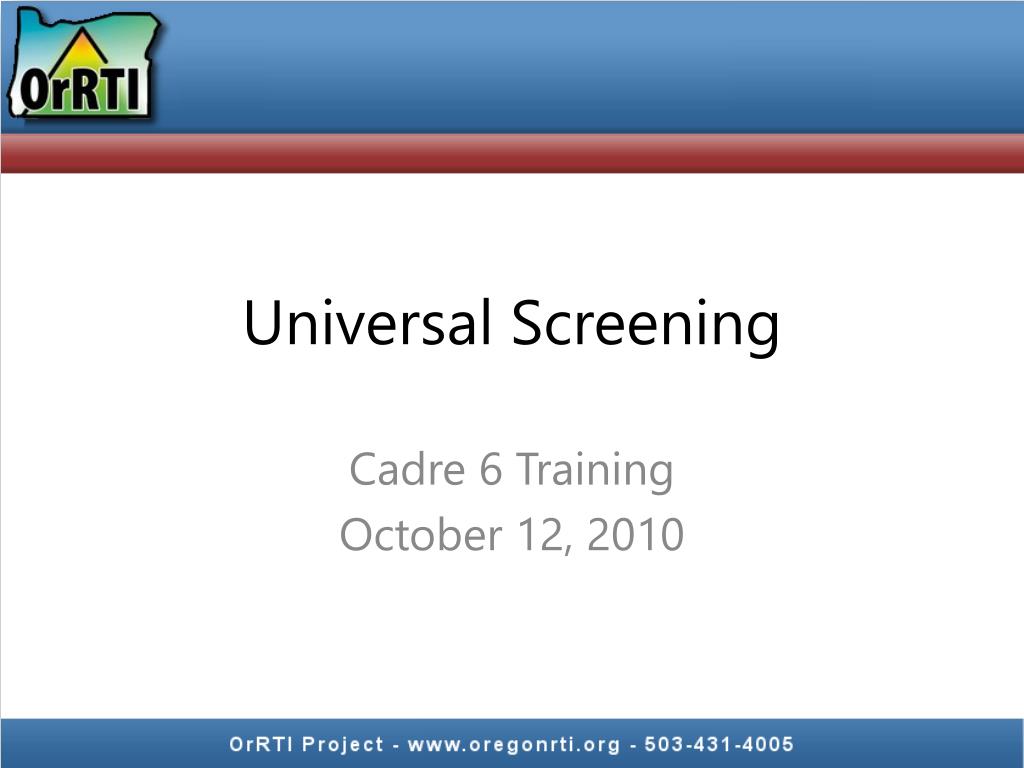 OrRTI

Universal Screening

Cadre 6 Training
October 12, 2010

OrRTI Project - www.oregonrti.org - 503-431-4005